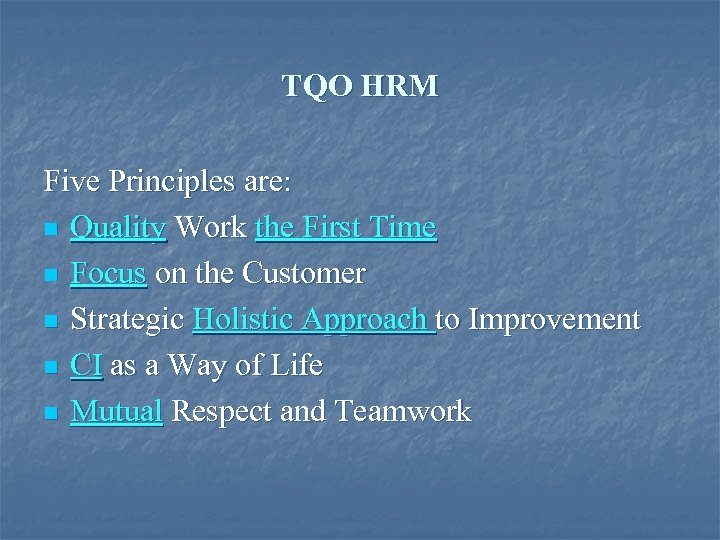 TQO HRM

Five Principles are:
- Quality Work the First Time
- Focus on the Customer
- Strategic Holistic Approach to Improvement
- CI as a Way of Life
- Mutual Respect and Teamwork